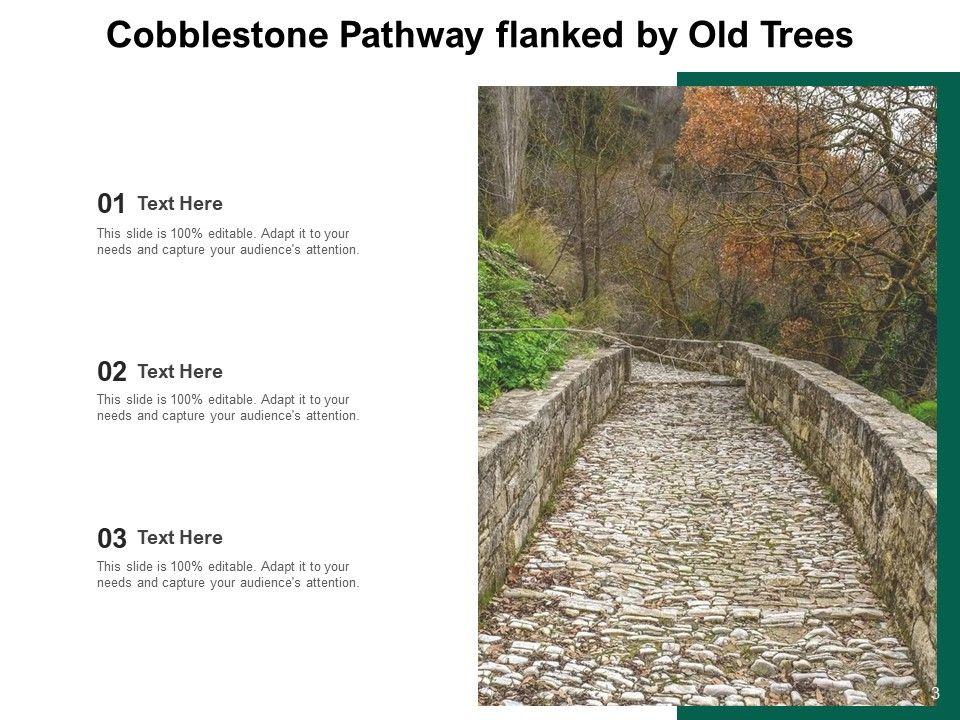 Cobblestone Pathway flanked by Old Trees

01 Text Here
This slide is 100% editable. Adapt it to your needs and capture your audience's attention.

02 Text Here
This slide is 100% editable. Adapt it to your needs and capture your audience's attention.

03 Text Here
This slide is 100% editable. Adapt it to your needs and capture your audience's attention.

3